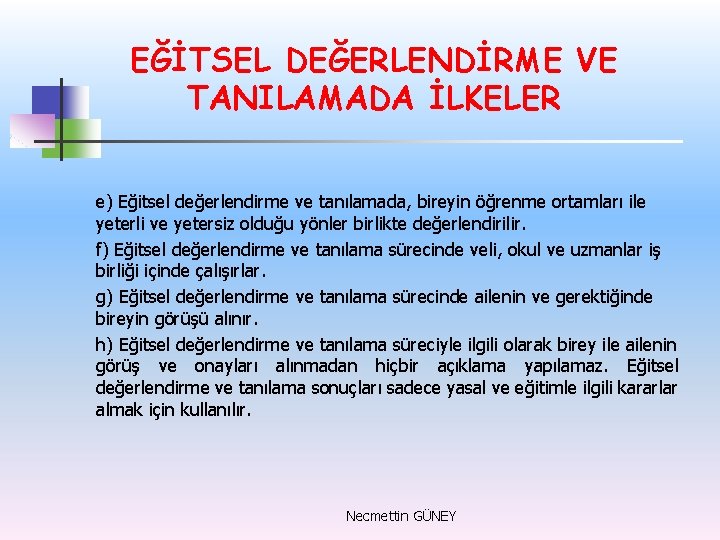 EĞİTSEL DEĞERLENDİRME VE TANILAMADA İLKELER

e) Eğitsel değerlendirme ve tanılamada, bireyin öğrenme ortamları ile yeterli ve yetersiz olduğu yönler birlikte değerlendirilir.

f) Eğitsel değerlendirme ve tanılama sürecinde veli, okul ve uzmanlar iş birliği içinde çalışırlar.

g) Eğitsel değerlendirme ve tanılama sürecinde ailenin ve gerektiğinde bireyin görüşü alınır.

h) Eğitsel değerlendirme ve tanılama süreciyle ilgili olarak birey ile ailenin görüş ve onayları alınmadan hiçbir açıklama yapılamaz. Eğitsel değerlendirme ve tanılama sonuçları sadece yasal ve eğitimle ilgili kararlar almak için kullanılır.

Necmettin GÜNEY